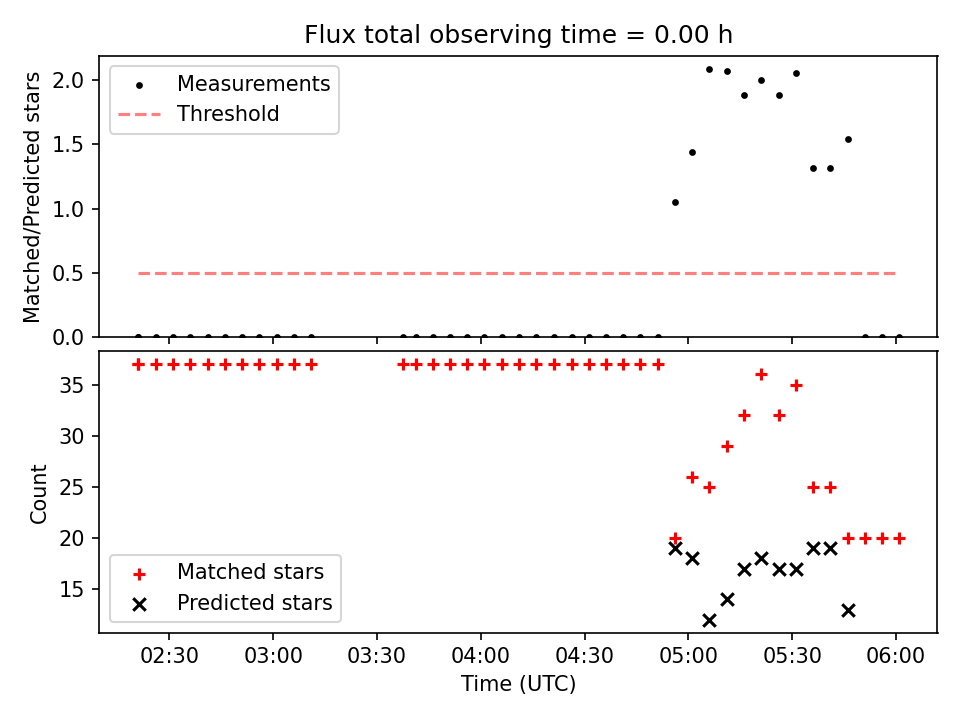 Flux total observing time = 0.00 h

Measurements
Threshold

Matched/Predicted stars

2.0
1.5
1.0
0.5
0.0

Count

35
30
25
20
15

Matched stars
Predicted stars

02:30
03:00
03:30
04:00
04:30
05:00
05:30
06:00

Time (UTC)